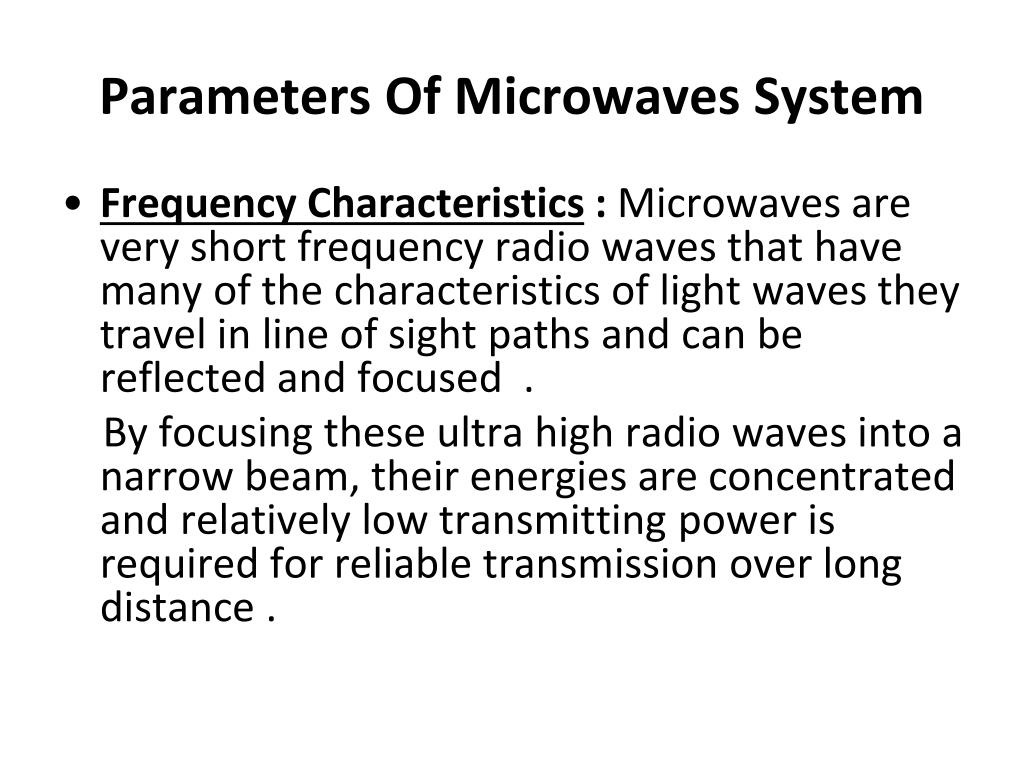 Parameters Of Microwaves System

• Frequency Characteristics : Microwaves are very short frequency radio waves that have many of the characteristics of light waves they travel in line of sight paths and can be reflected and focused .

By focusing these ultra high radio waves into a narrow beam, their energies are concentrated and relatively low transmitting power is required for reliable transmission over long distance .